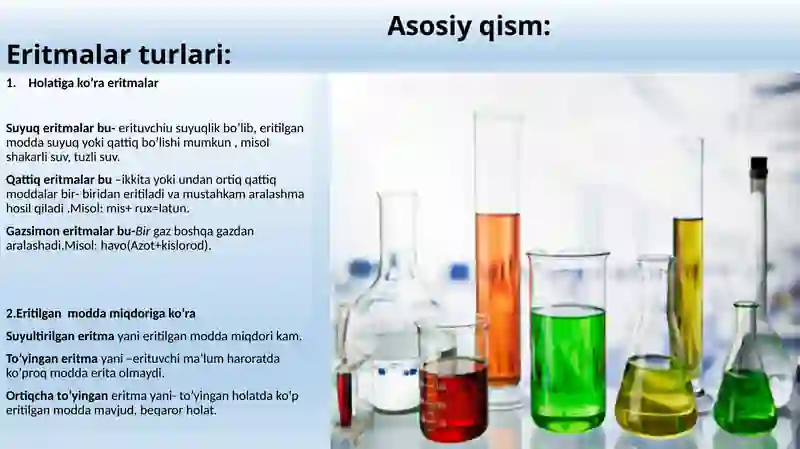 Asosiy qism:

Eritmalar turlari:

1. Holatiga ko'ra eritmalar

Suyuq eritmalar bu- erituvchiu suyuqlik bo'lib, eritilgan modda suyuq yoki qattiq bo'lishi mumkun , misol shakarli suv, tuzli suv.

Qattiq eritmalar bu –ikkita yoki undan ortiq qattiq moddalar bir- biridan eritiladi va mustahkam aralashma hosil qiladi .Misol: mis+ rux=latun.

Gazsimon eritmalar bu-Bir gaz boshqa gazdan aralashadi.Misol: havo(Azot+kislorod).

2.Eritilgan modda miqdoriga ko'ra

Suyultirilgan eritma yani eritilgan modda miqdori kam.

To'yingan eritma yani –erituvchi ma'lum haroratda ko'proq modda erita olmaydi.

Ortiqcha to'yingan eritma yani- to'yingan holatda ko'p eritilgan modda mavjud, beqaror holat.